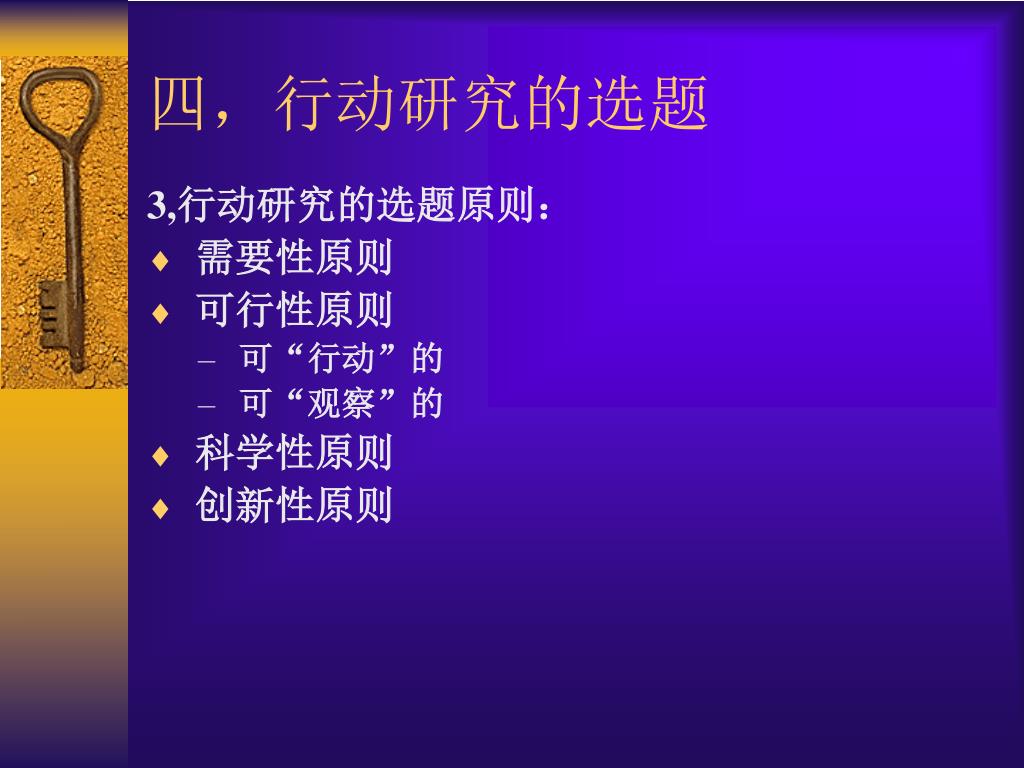 四，行动研究的选题

3,行动研究的选题原则：

♦ 需要性原则
♦ 可行性原则
– 可“行动”的
– 可“观察”的
♦ 科学性原则
♦ 创新性原则